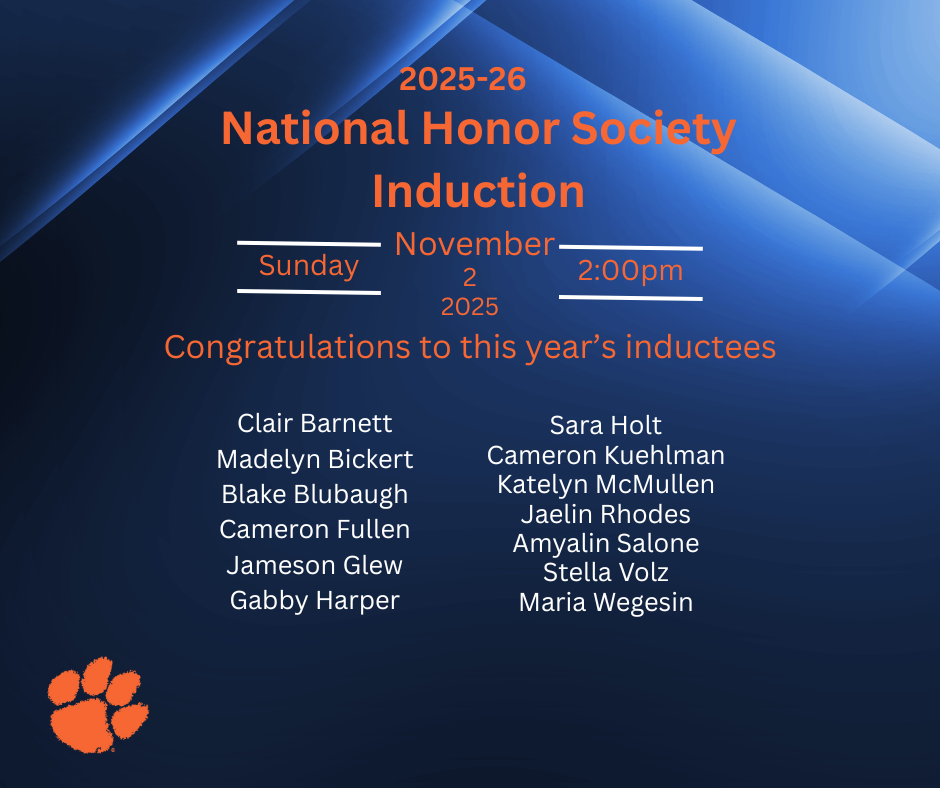 2025-26
National Honor Society Induction

Sunday
November
2
2025
2:00pm

Congratulations to this year's inductees

Clair Barnett
Madelyn Bickert
Blake Blubaugh
Cameron Fullen
Jameson Glew
Gabby Harper

Sara Holt
Cameron Kuehlman
Katelyn McMullen
Jaelin Rhodes
Amyalin Salone
Stella Volz
Maria Wegesin